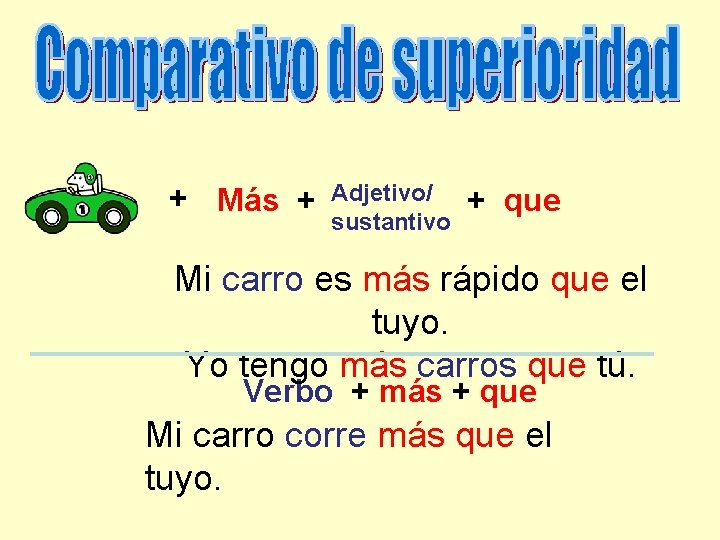 Comparativo de superioridad

1

+ Más + Adjetivo/ sustantivo + que

Mi carro es más rápido que el tuyo.

Yo tengo más carros que tú.

Verbo + más + que

Mi carro corre más que el tuyo.